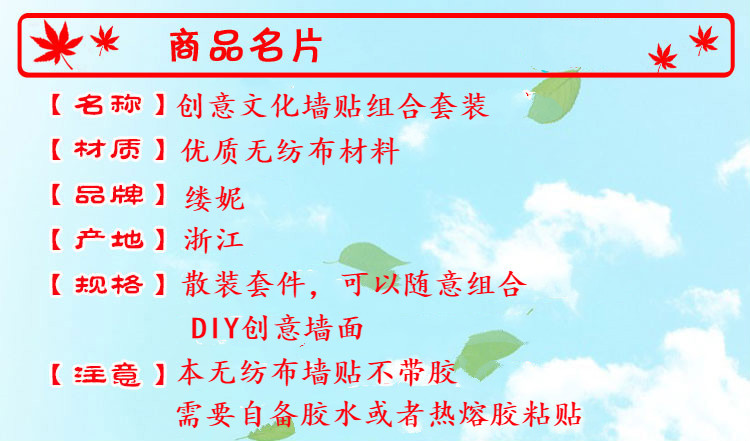 商品名片

【名称】创意文化墙贴组合套装

【材质】优质无纺布材料

【品牌】缕妮

【产地】浙江

【规格】散装套件，可以随意组合 DIY创意墙面

【注意】本无纺布墙贴不带胶 需要自备胶水或者热熔胶粘贴